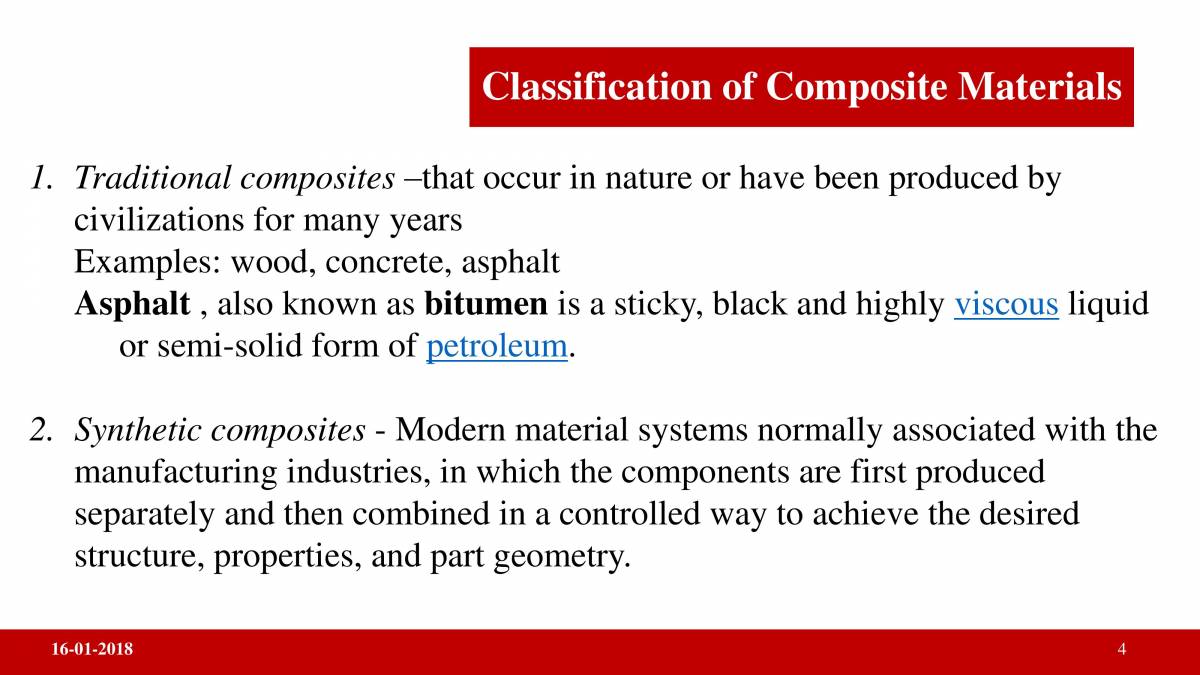 Classification of Composite Materials

1. Traditional composites –that occur in nature or have been produced by civilizations for many years
Examples: wood, concrete, asphalt
Asphalt , also known as bitumen is a sticky, black and highly viscous liquid or semi-solid form of petroleum.

2. Synthetic composites - Modern material systems normally associated with the manufacturing industries, in which the components are first produced separately and then combined in a controlled way to achieve the desired structure, properties, and part geometry.

16-01-2018

4